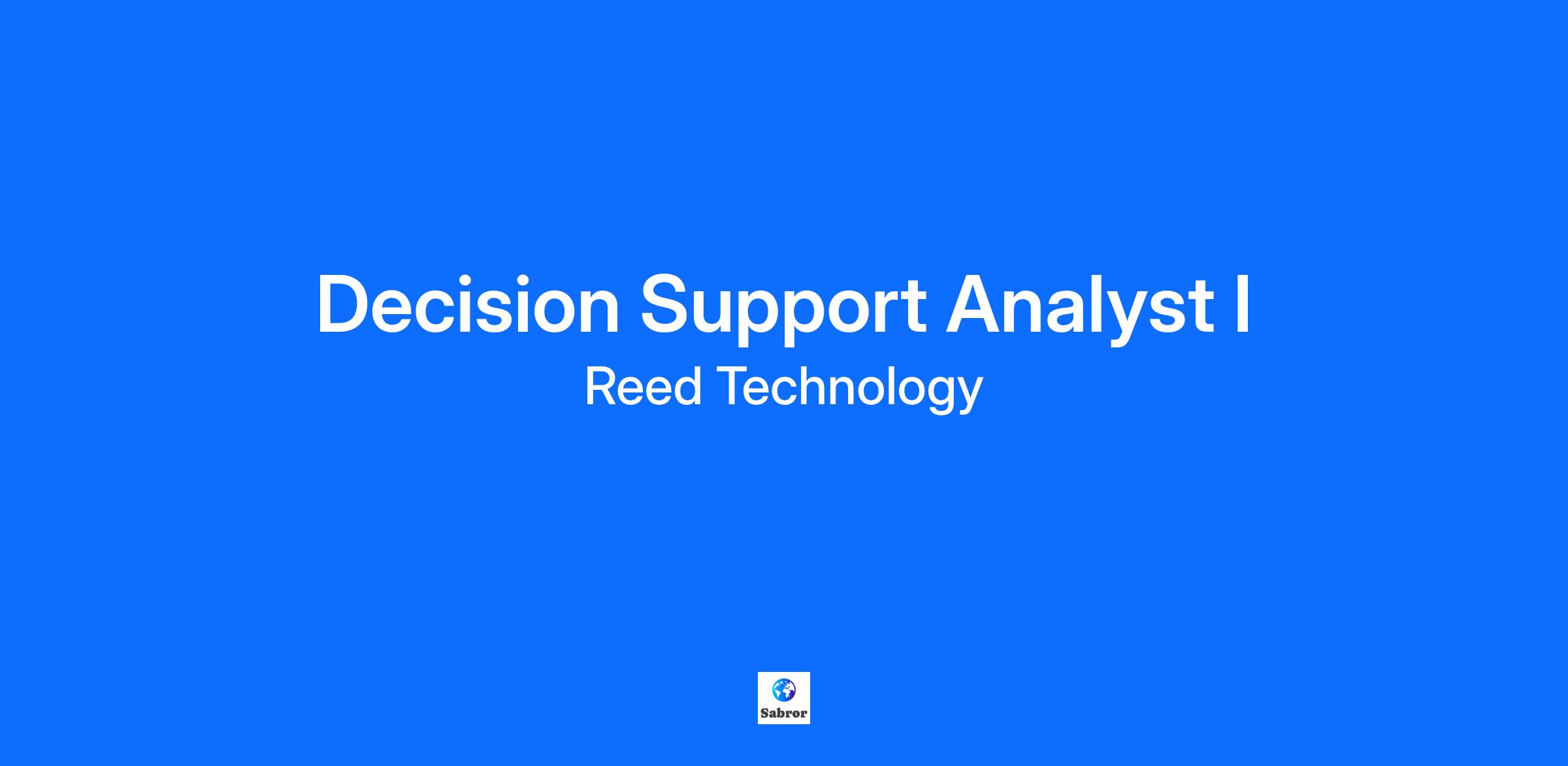 Decision Support Analyst I
Reed Technology

Sabror